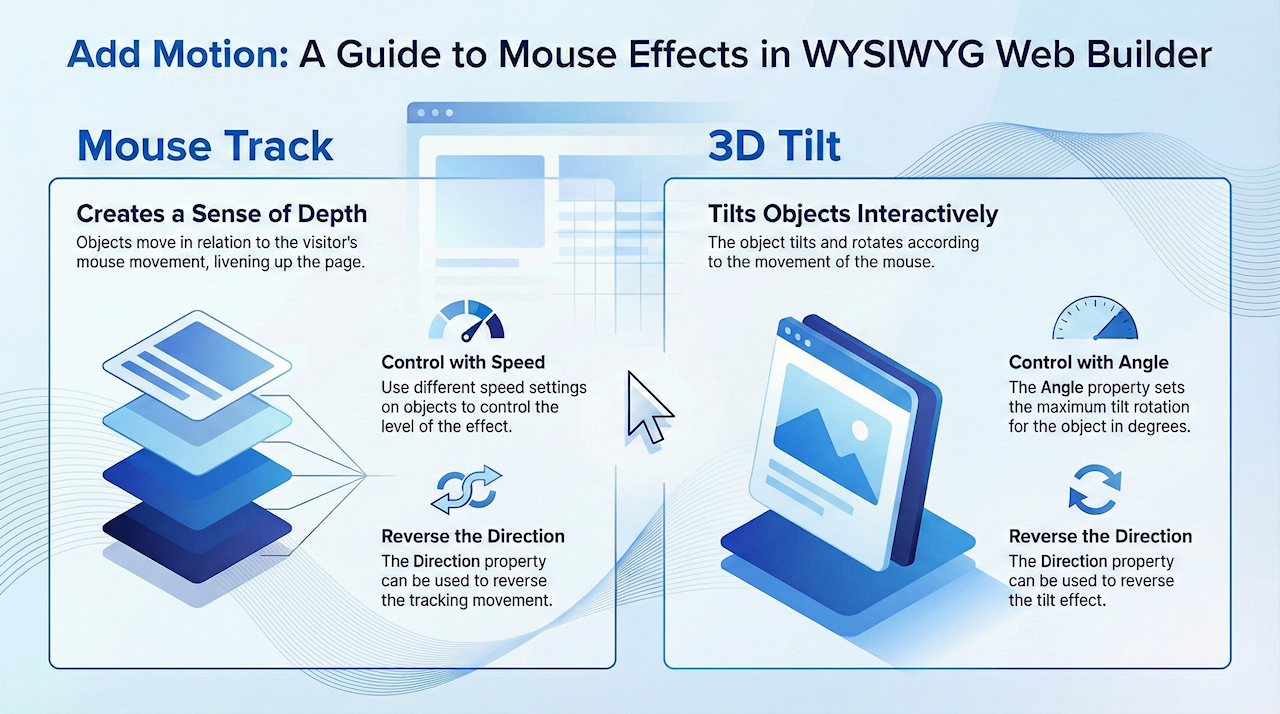 Add Motion: A Guide to Mouse Effects in WYSIWYG Web Builder

Mouse Track

Creates a Sense of Depth
Objects move in relation to the visitor's mouse movement, livening up the page.

Control with Speed
Use different speed settings on objects to control the level of the effect.

Reverse the Direction
The Direction property can be used to reverse the tracking movement.

3D Tilt

Tilts Objects Interactively
The object tilts and rotates according to the movement of the mouse.

Control with Angle
The Angle property sets the maximum tilt rotation for the object in degrees.

Reverse the Direction
The Direction property can be used to reverse the tilt effect.